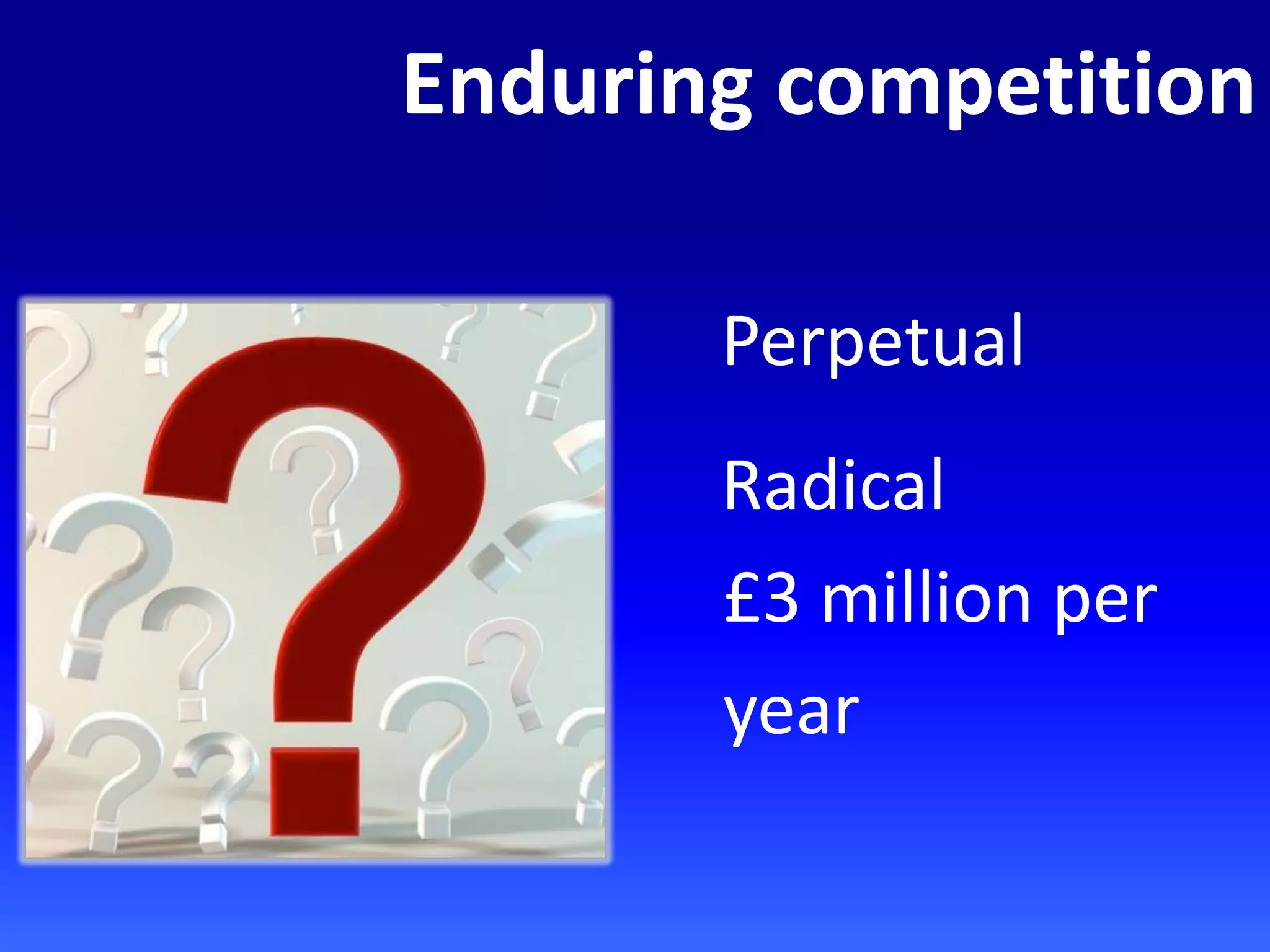 Enduring competition

Perpetual

Radical

£3 million per year